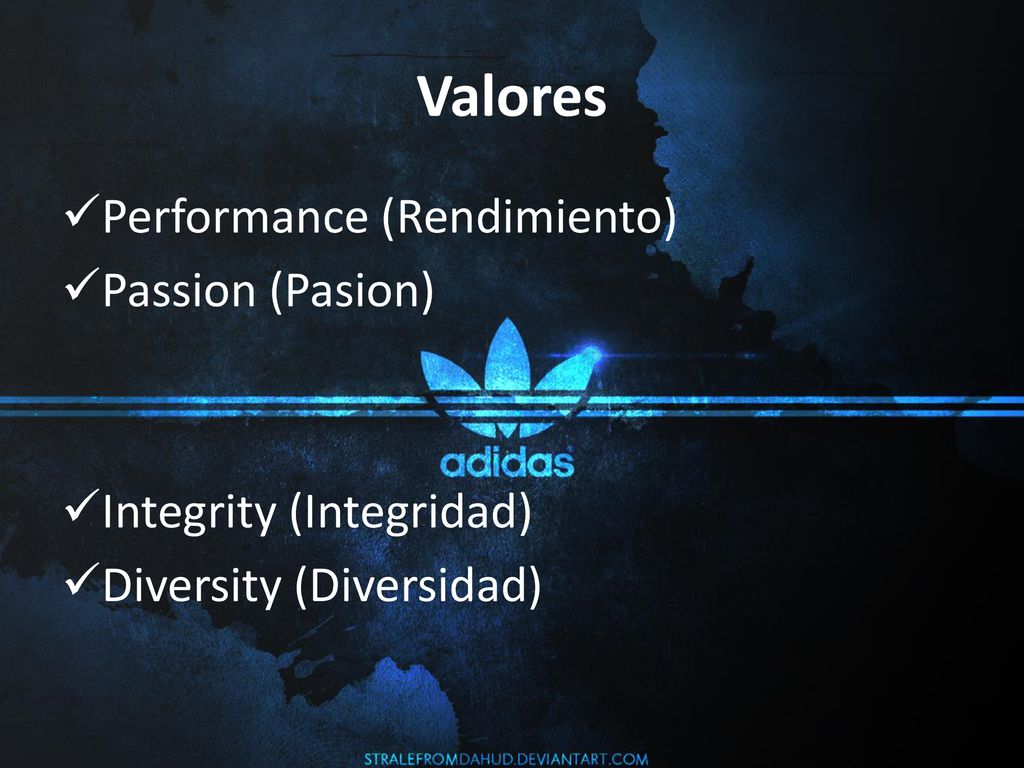 Valores

✓Performance (Rendimiento)
✓Passion (Pasion)

adidas

✓Integrity (Integridad)
✓Diversity (Diversidad)

STRALEFROMDAHUD.DEVIANTART.COM